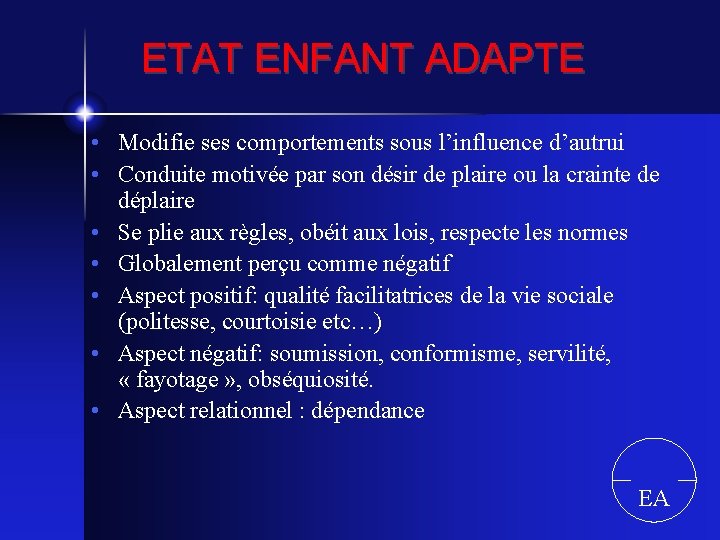 ETAT ENFANT ADAPTE

• Modifie ses comportements sous l’influence d’autrui
• Conduite motivée par son désir de plaire ou la crainte de déplaire
• Se plie aux règles, obéit aux lois, respecte les normes
• Globalement perçu comme négatif
• Aspect positif: qualité facilitatrices de la vie sociale (politesse, courtoisie etc…)
• Aspect négatif: soumission, conformisme, servilité, « fayotage », obséquiosité.
• Aspect relationnel : dépendance

EA